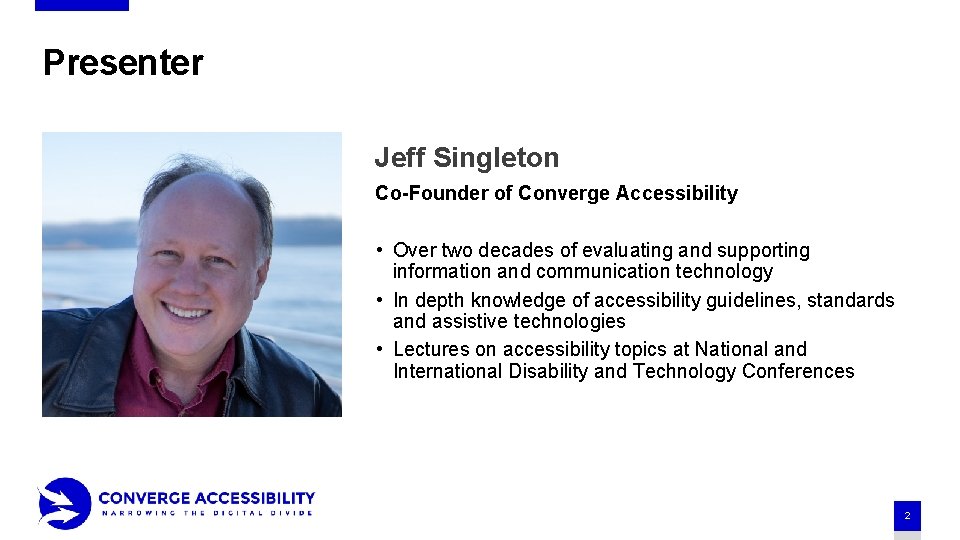 Presenter

Jeff Singleton

Co-Founder of Converge Accessibility

• Over two decades of evaluating and supporting information and communication technology
• In depth knowledge of accessibility guidelines, standards and assistive technologies
• Lectures on accessibility topics at National and International Disability and Technology Conferences

CONVERGE ACCESSIBILITY
NARROWING THE DIGITAL DIVIDE

2